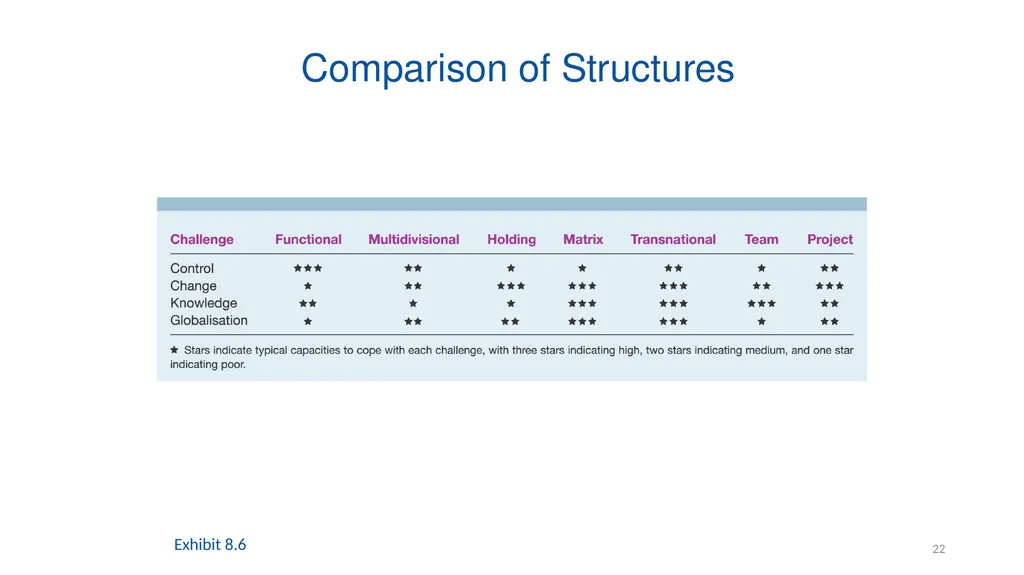 Comparison of Structures

| Challenge | Functional | Multidivisional | Holding | Matrix | Transnational | Team | Project |
|---|---|---|---|---|---|---|---|
| Control | ★★★ | ★★ | ★ | ★ | ★★ | ★ | ★★ |
| Change | ★ | ★★ | ★★★ | ★★★ | ★★★ | ★★ | ★★★ |
| Knowledge | ★★ | ★ | ★ | ★★★ | ★★★ | ★★★ | ★★ |
| Globalisation | ★ | ★★ | ★★ | ★★★ | ★★★ | ★ | ★★ |

★ Stars indicate typical capacities to cope with each challenge, with three stars indicating high, two stars indicating medium, and one star indicating poor.

Exhibit 8.6

22